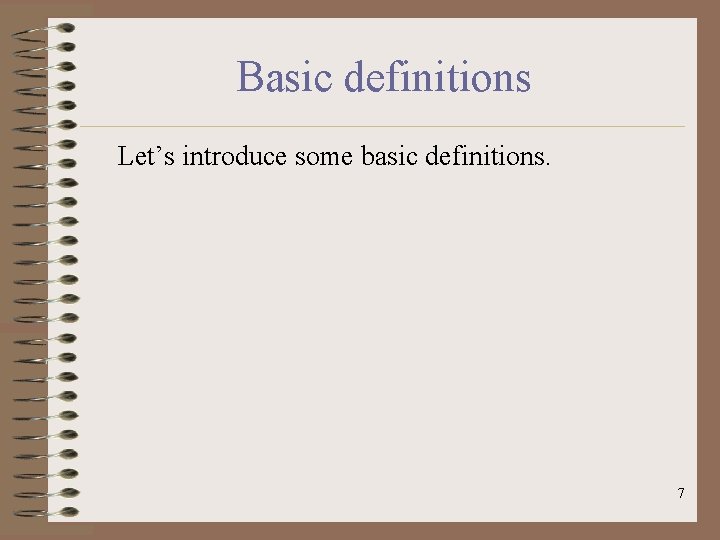 Basic definitions

Let’s introduce some basic definitions.

7